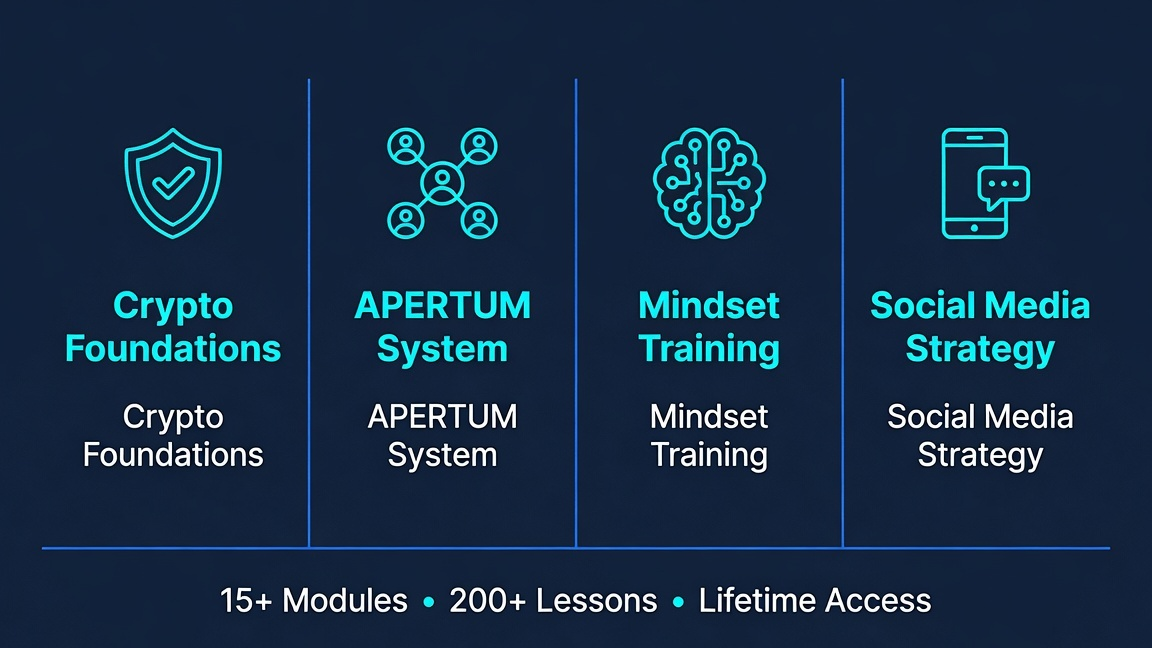 Crypto Foundations

Crypto Foundations

APERTUM System

APERTUM System

Mindset Training

Mindset Training

Social Media Strategy

Social Media Strategy

15+ Modules • 200+ Lessons • Lifetime Access